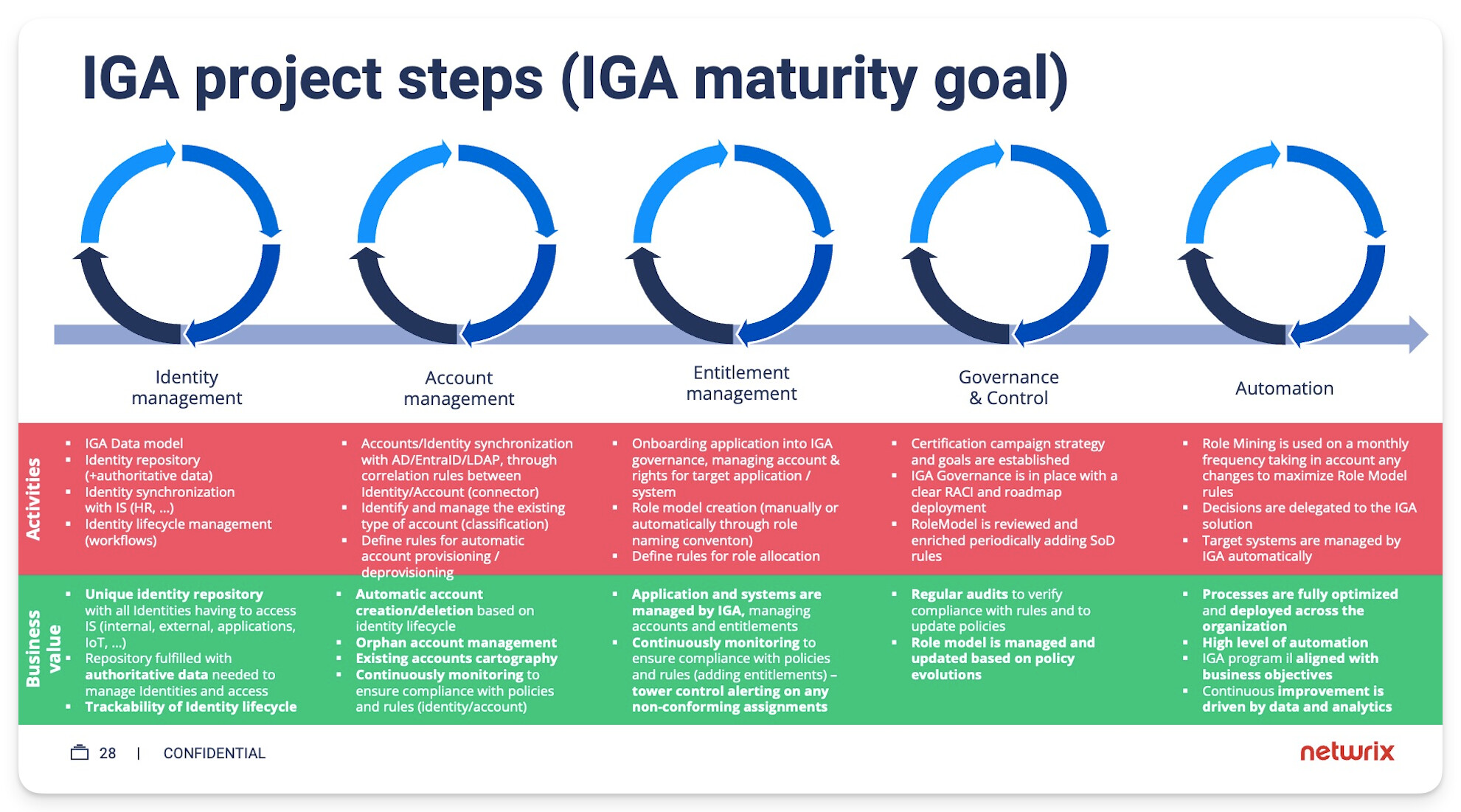 IGA project steps (IGA maturity goal)

Identity management

Account management

Entitlement management

Governance & Control

Automation

Activities

- IGA Data model
- Identity repository (+authoritative data)
- Identity synchronization with IS (HR, ...)
- Identity lifecycle management (workflows)

- Accounts/Identity synchronization with AD/EntraID/LDAP, through correlation rules between Identity/Account (connector)
- Identify and manage the existing type of account (classification)
- Define rules for automatic account provisioning / deprovisioning

- Onboarding application into IGA governance, managing account & rights for target application / system
- Role model creation (manually or automatically through role naming conventon)
- Define rules for role allocation

- Certification campaign strategy and goals are established
- IGA Governance is in place with a clear RACI and roadmap deployment
- RoleModel is reviewed and enriched periodically adding SoD rules

- Role Mining is used on a monthly frequency taking in account any changes to maximize Role Model rules
- Decisions are delegated to the IGA solution
- Target systems are managed by IGA automatically

Business value

- Unique identity repository with all Identities having to access IS (internal, external, applications, IoT, ...)
- Repository fulfilled with authoritative data needed to manage Identities and access
- Trackability of Identity lifecycle

- Automatic account creation/deletion based on identity lifecycle
- Orphan account management
- Existing accounts cartography
- Continuously monitoring to ensure compliance with policies and rules (identity/account)

- Application and systems are managed by IGA, managing accounts and entitlements
- Continuously monitoring to ensure compliance with policies and rules (adding entitlements) – tower control alerting on any non-conforming assignments

- Regular audits to verify compliance with rules and to update policies
- Role model is managed and updated based on policy evolutions

- Processes are fully optimized and deployed across the organization
- High level of automation
- IGA program il aligned with business objectives
- Continuous improvement is driven by data and analytics

28 | CONFIDENTIAL

netwrix